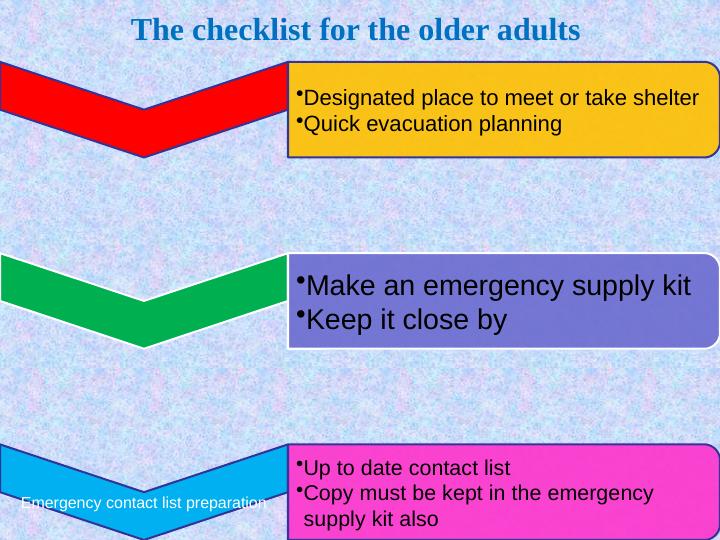 The checklist for the older adults

•Designated place to meet or take shelter
•Quick evacuation planning

•Make an emergency supply kit
•Keep it close by

Emergency contact list preparation

•Up to date contact list
•Copy must be kept in the emergency supply kit also